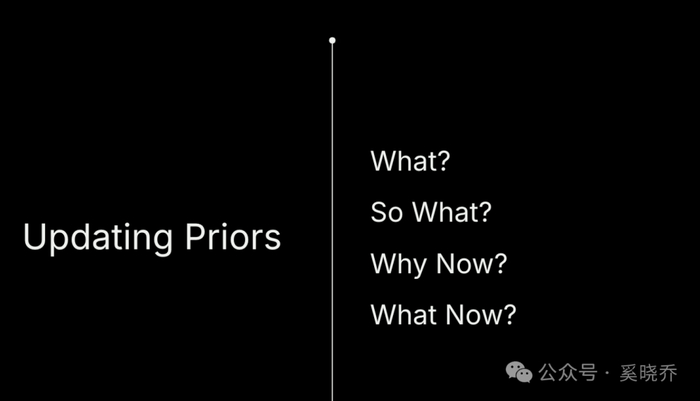 Updating Priors

What?

So What?

Why Now?

What Now?

公众号 · 奚晓乔